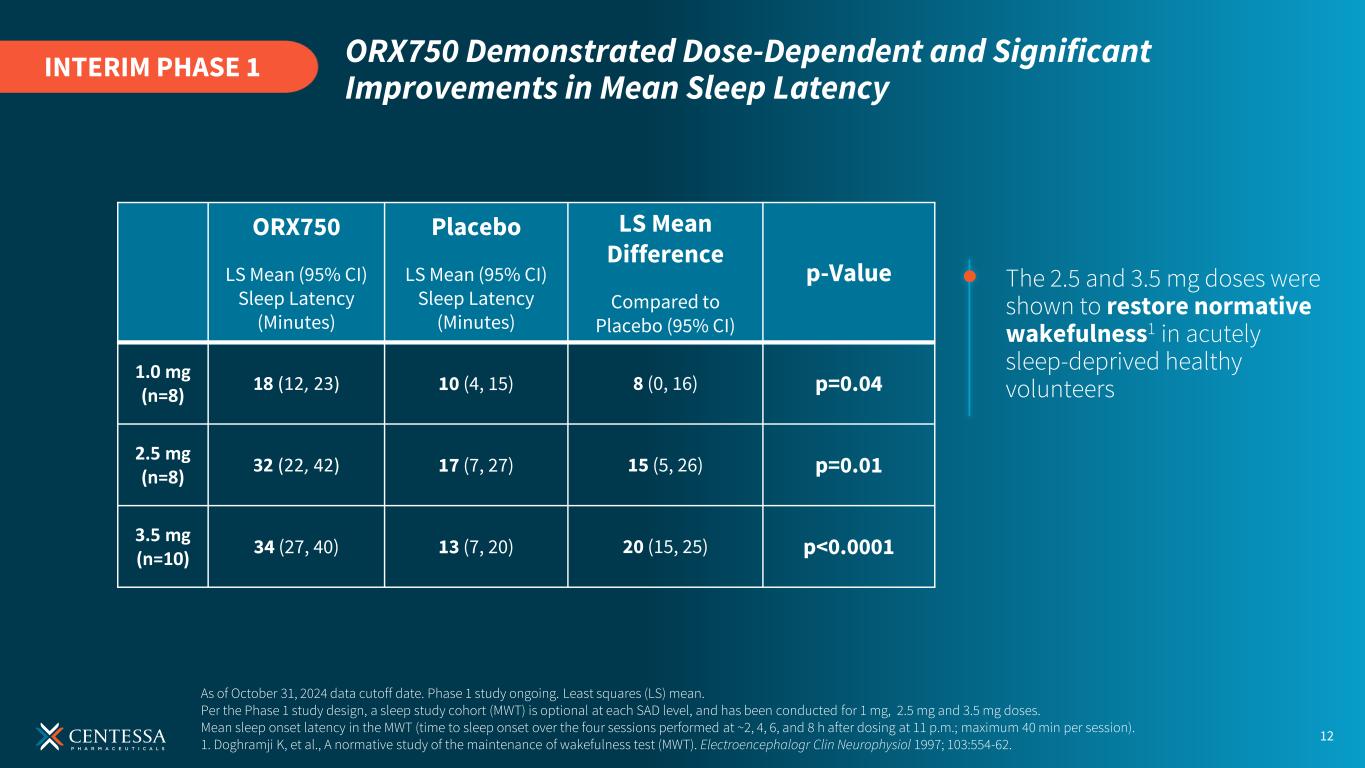 INTERIM PHASE 1

ORX750 Demonstrated Dose-Dependent and Significant Improvements in Mean Sleep Latency

| | ORX750 LS Mean (95% CI) Sleep Latency (Minutes) | Placebo LS Mean (95% CI) Sleep Latency (Minutes) | LS Mean Difference Compared to Placebo (95% CI) | p-Value |
|---|---|---|---|---|
| 1.0 mg (n=8) | 18 (12, 23) | 10 (4, 15) | 8 (0, 16) | p=0.04 |
| 2.5 mg (n=8) | 32 (22, 42) | 17 (7, 27) | 15 (5, 26) | p=0.01 |
| 3.5 mg (n=10) | 34 (27, 40) | 13 (7, 20) | 20 (15, 25) | p<0.0001 |

The 2.5 and 3.5 mg doses were shown to restore normative wakefulness$^1$ in acutely sleep-deprived healthy volunteers

As of October 31, 2024 data cutoff date. Phase 1 study ongoing. Least squares (LS) mean.
Per the Phase 1 study design, a sleep study cohort (MWT) is optional at each SAD level, and has been conducted for 1 mg, 2.5 mg and 3.5 mg doses.
Mean sleep onset latency in the MWT (time to sleep onset over the four sessions performed at ~2, 4, 6, and 8 h after dosing at 11 p.m.; maximum 40 min per session).
1. Doghramji K, et al., A normative study of the maintenance of wakefulness test (MWT). Electroencephalogr Clin Neurophysiol 1997; 103:554-62.

CENTESSA PHARMACEUTICALS

12